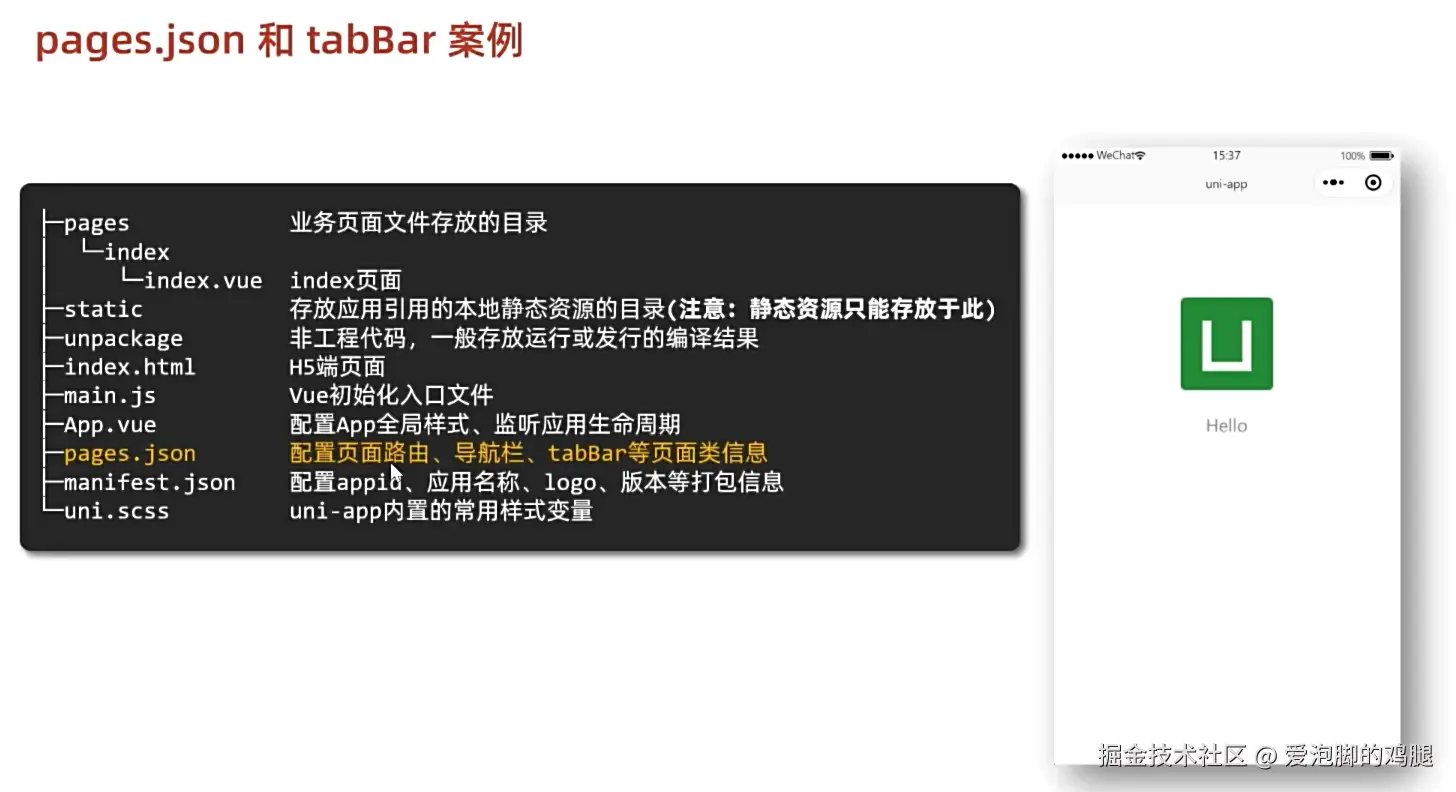 pages.json 和 tabBar 案例

├─pages 业务页面文件存放的目录
│ └─index
│ └─index.vue index页面
├─static 存放应用引用的本地静态资源的目录(注意：静态资源只能存放于此)
├─unpackage 非工程代码，一般存放运行或发行的编译结果
├─index.html H5端页面
├─main.js Vue初始化入口文件
├─App.vue 配置App全局样式、监听应用生命周期
├─pages.json 配置页面路由、导航栏、tabBar等页面类信息
├─manifest.json 配置appid、应用名称、logo、版本等打包信息
└─uni.scss uni-app内置的常用样式变量

●●●●● WeChat 15:37 100%
uni-app
Hello

掘金技术社区 @ 爱泡脚的鸡腿